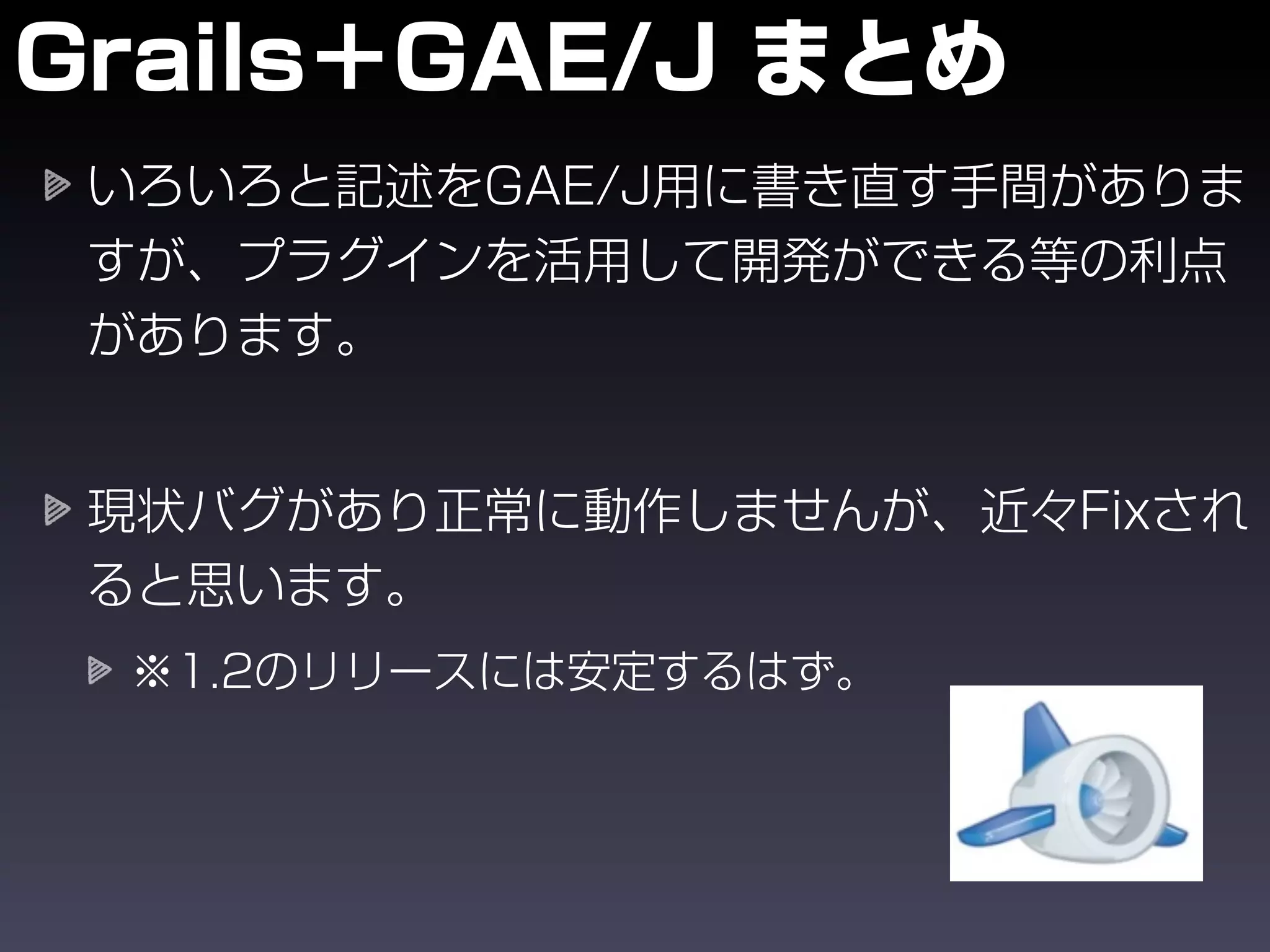 Grails＋GAE/J まとめ

いろいろと記述をGAE/J用に書き直す手間がありますが、プラグインを活用して開発ができる等の利点があります。

現状バグがあり正常に動作しませんが、近々Fixされると思います。

※1.2のリリースには安定するはず。